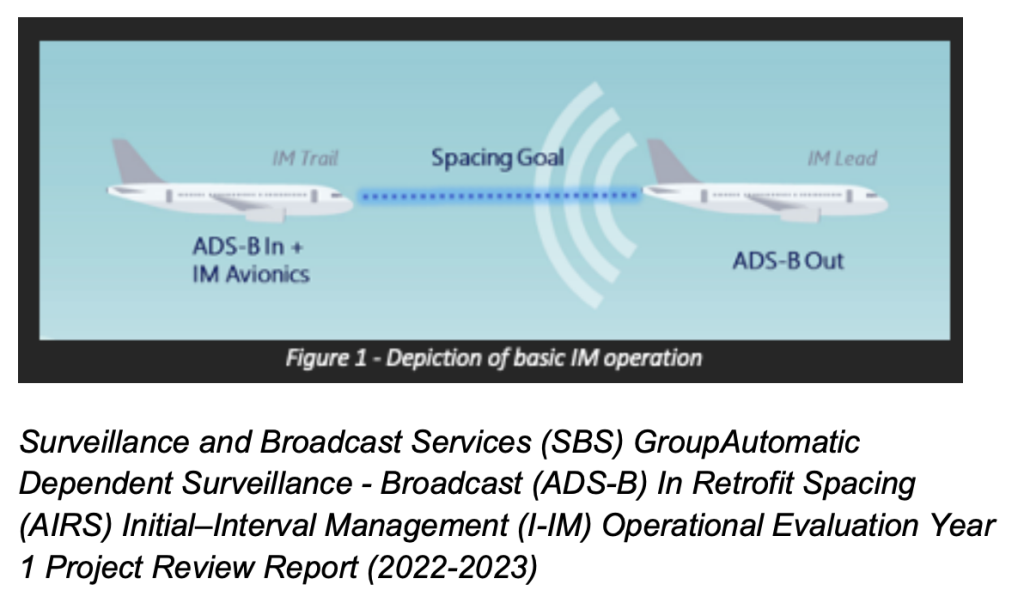 IM Trail

Spacing Goal

IM Lead

ADS-B In + IM Avionics

ADS-B Out

Figure 1 - Depiction of basic IM operation

Surveillance and Broadcast Services (SBS) GroupAutomatic Dependent Surveillance - Broadcast (ADS-B) In Retrofit Spacing (AIRS) Initial–Interval Management (I-IM) Operational Evaluation Year 1 Project Review Report (2022-2023)